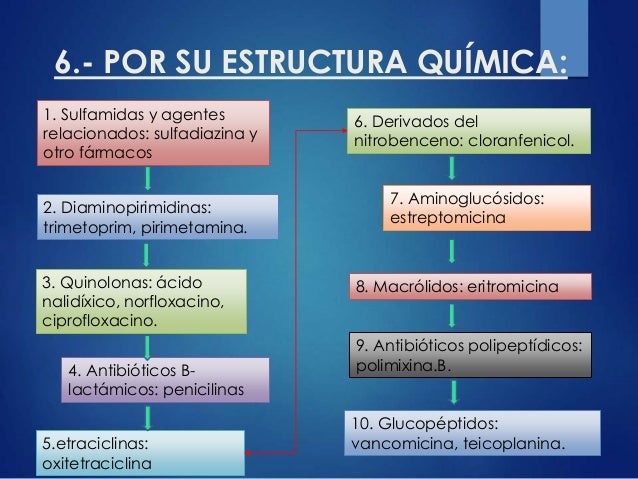 6.- POR SU ESTRUCTURA QUÍMICA:

1. Sulfamidas y agentes relacionados: sulfadiazina y otro fármacos

2. Diaminopirimidinas: trimetoprim, pirimetamina.

3. Quinolonas: ácido nalidíxico, norfloxacino, ciprofloxacino.

4. Antibióticos B-lactámicos: penicilinas

5.etraciclinas: oxitetraciclina

6. Derivados del nitrobenceno: cloranfenicol.

7. Aminoglucósidos: estreptomicina

8. Macrólidos: eritromicina

9. Antibióticos polipeptídicos: polimixina.B.

10. Glucopéptidos: vancomicina, teicoplanina.